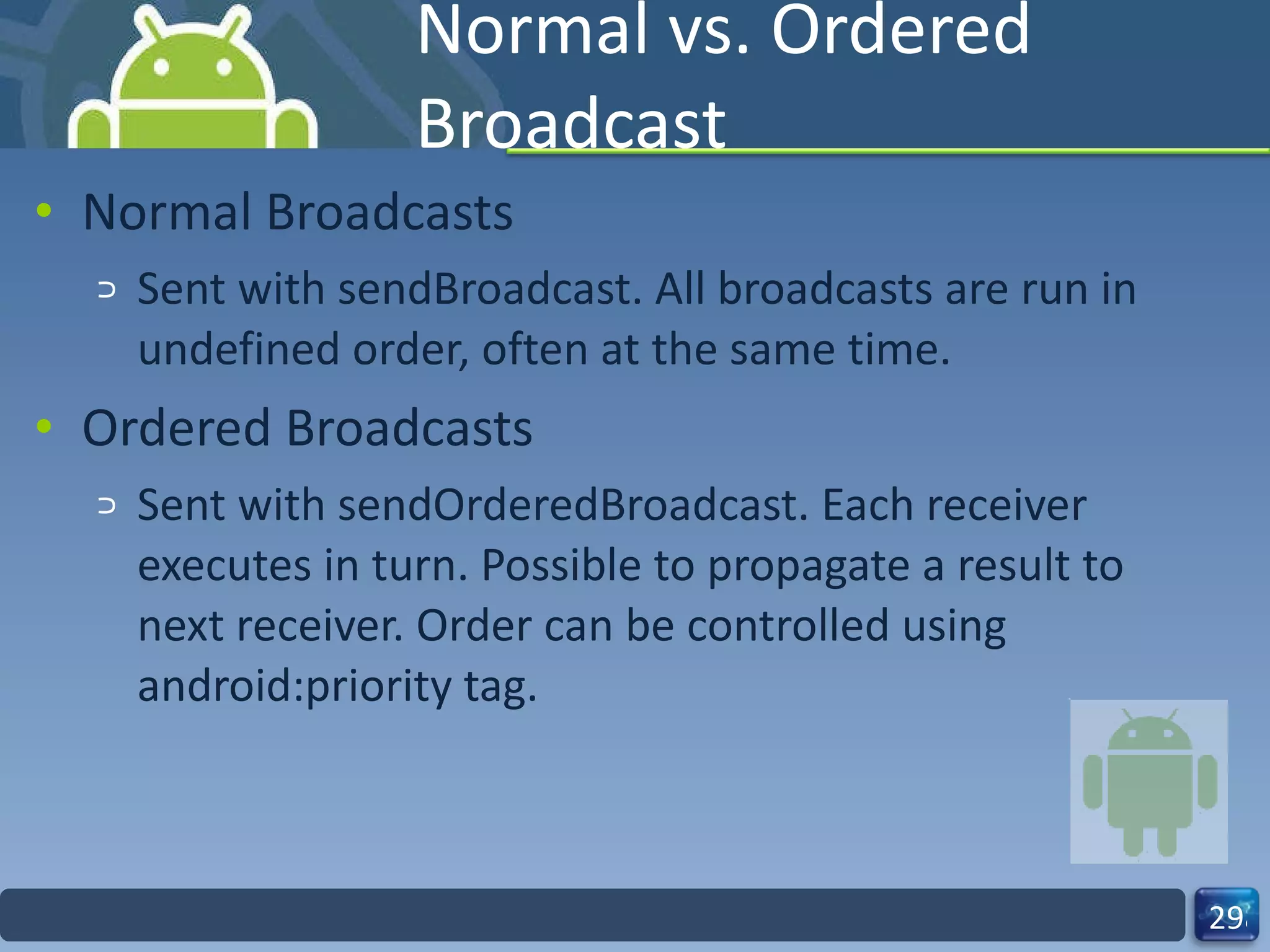 Normal vs. Ordered Broadcast

• Normal Broadcasts

⊃ Sent with sendBroadcast. All broadcasts are run in undefined order, often at the same time.

• Ordered Broadcasts

⊃ Sent with sendOrderedBroadcast. Each receiver executes in turn. Possible to propagate a result to next receiver. Order can be controlled using android:priority tag.

29